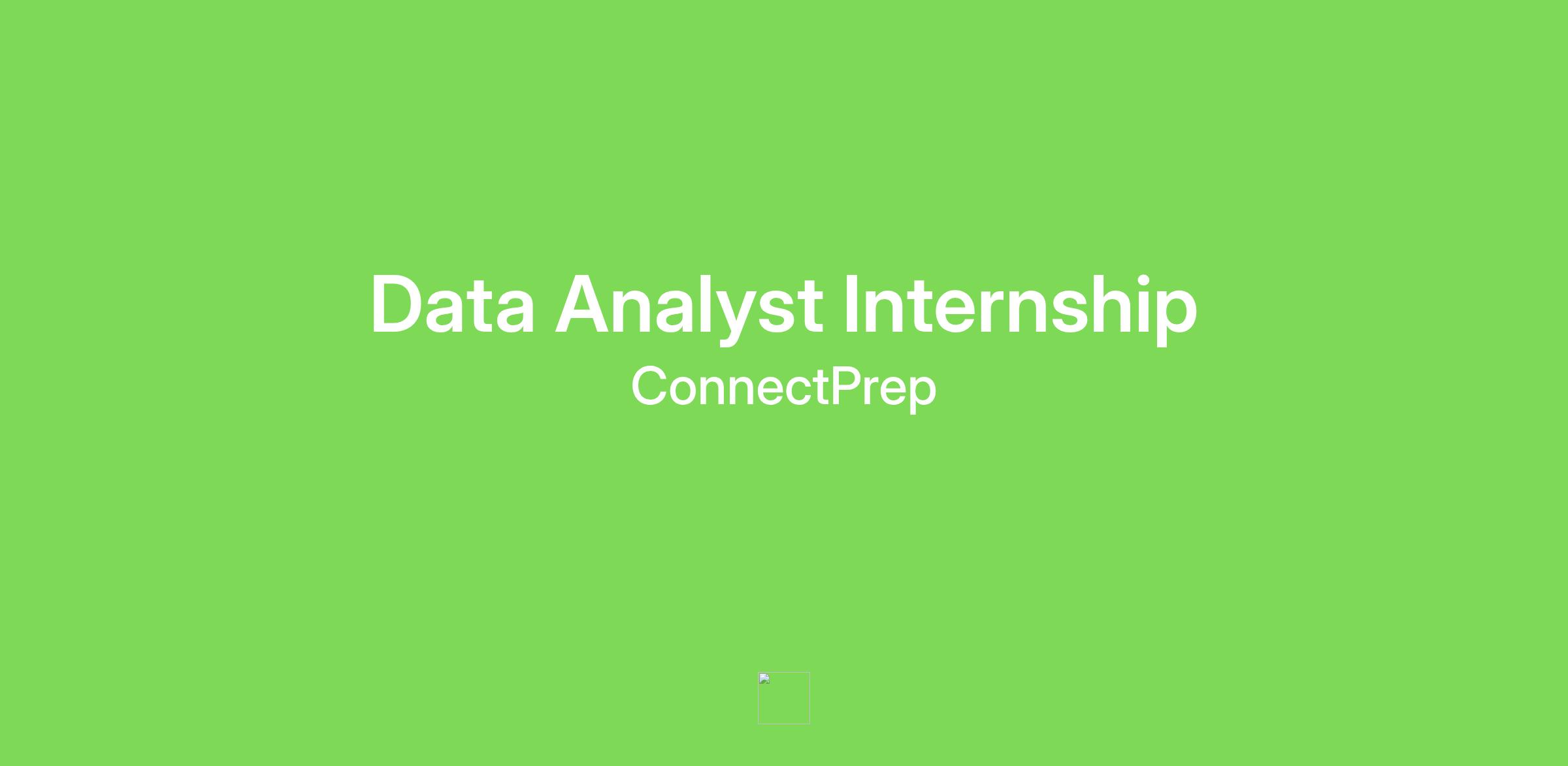 Data Analyst Internship
ConnectPrep